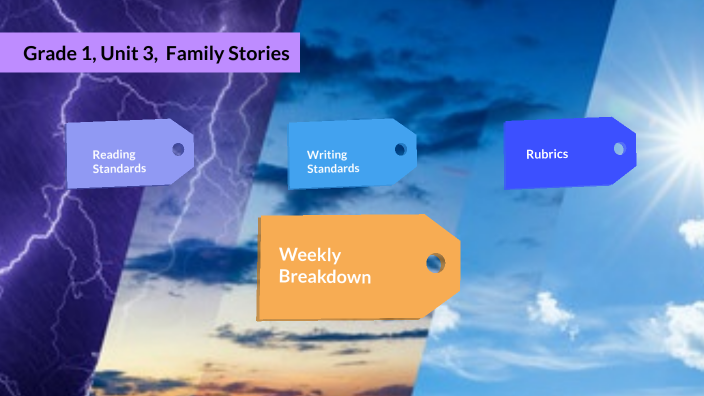 Grade 1, Unit 3,  Family Stories

Reading Standards

Writing Standards

Rubrics

Weekly Breakdown